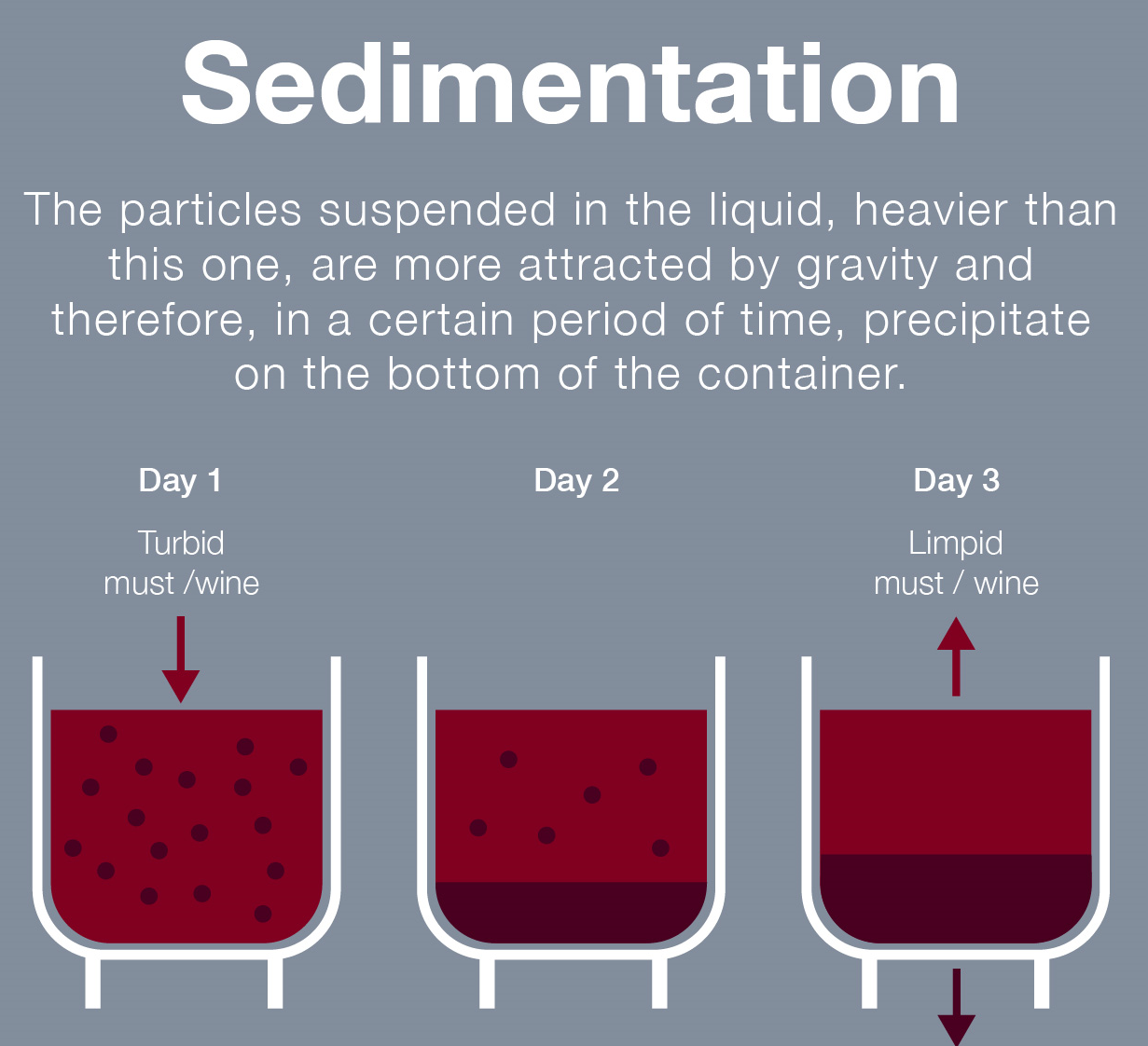 Sedimentation

The particles suspended in the liquid, heavier than this one, are more attracted by gravity and therefore, in a certain period of time, precipitate on the bottom of the container.

Day 1

Turbid must /wine

Day 2

Day 3

Limpid must / wine